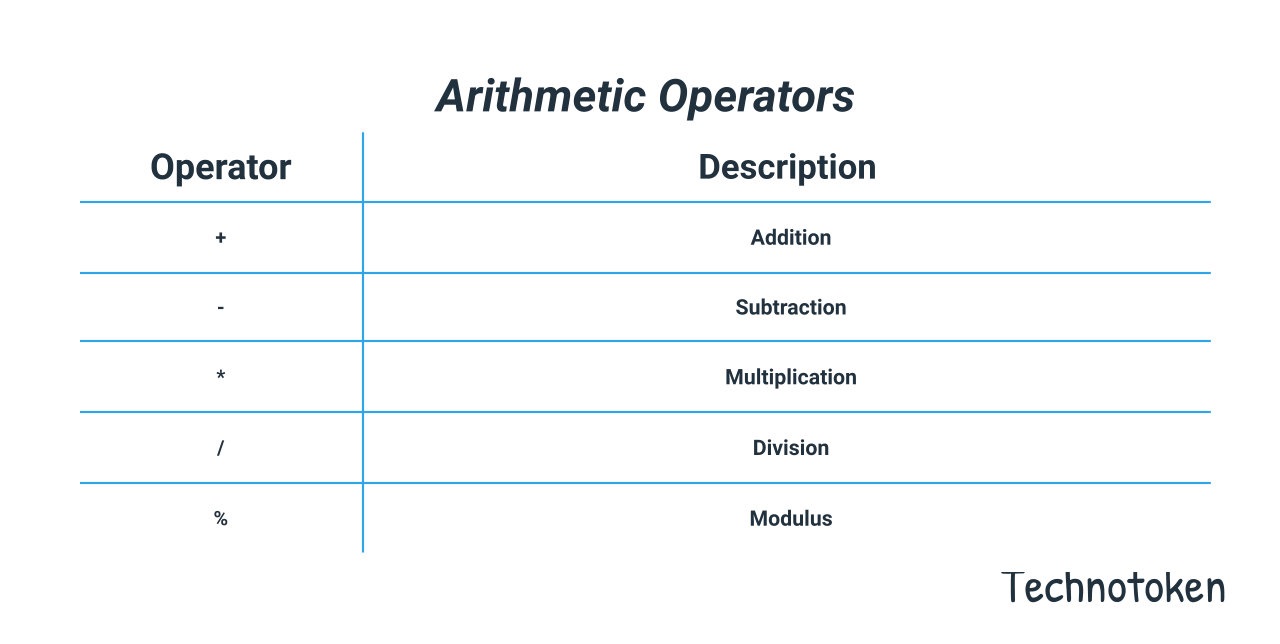 Arithmetic Operators

| Operator | Description |
|---|---|
| + | Addition |
| - | Subtraction |
| * | Multiplication |
| / | Division |
| % | Modulus |

Technotoken